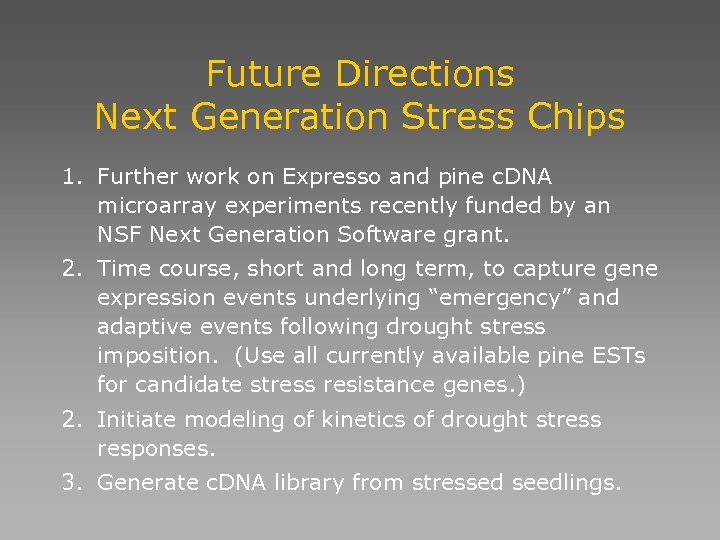 Future Directions
Next Generation Stress Chips

1. Further work on Expresso and pine cDNA microarray experiments recently funded by an NSF Next Generation Software grant.

2. Time course, short and long term, to capture gene expression events underlying “emergency” and adaptive events following drought stress imposition. (Use all currently available pine ESTs for candidate stress resistance genes.)

2. Initiate modeling of kinetics of drought stress responses.

3. Generate cDNA library from stressed seedlings.